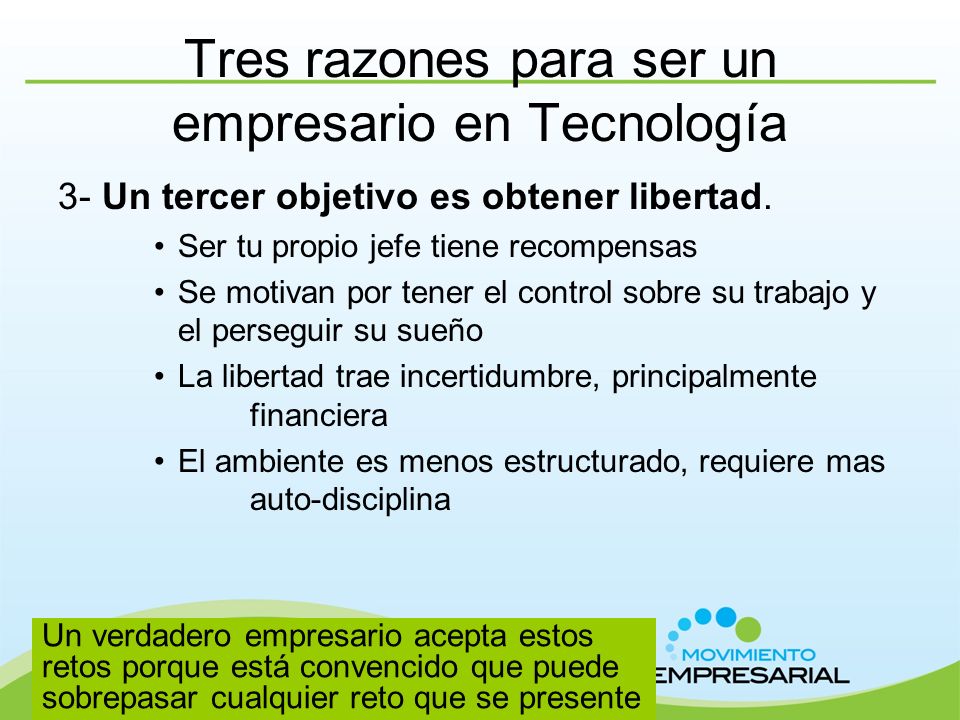 Tres razones para ser un empresario en Tecnología

3- **Un tercer objetivo es obtener libertad**.

• Ser tu propio jefe tiene recompensas
• Se motivan por tener el control sobre su trabajo y el perseguir su sueño
• La libertad trae incertidumbre, principalmente financiera
• El ambiente es menos estructurado, requiere mas auto-disciplina

Un verdadero empresario acepta estos retos porque está convencido que puede sobrepasar cualquier reto que se presente

MOVIMIENTO EMPRESARIAL